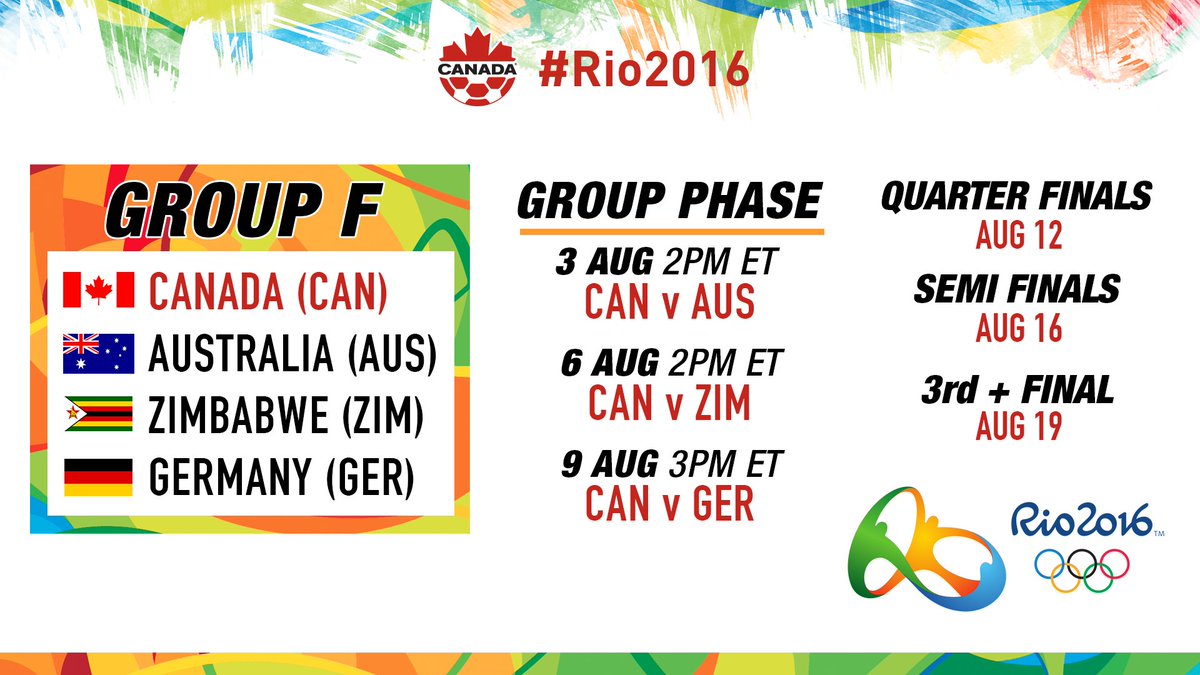 CANADA #Rio2016

GROUP F
CANADA (CAN)
AUSTRALIA (AUS)
ZIMBABWE (ZIM)
GERMANY (GER)

GROUP PHASE
3 AUG 2PM ET
CAN v AUS
6 AUG 2PM ET
CAN v ZIM
9 AUG 3PM ET
CAN v GER

QUARTER FINALS
AUG 12
SEMI FINALS
AUG 16
3rd + FINAL
AUG 19

Rio2016™